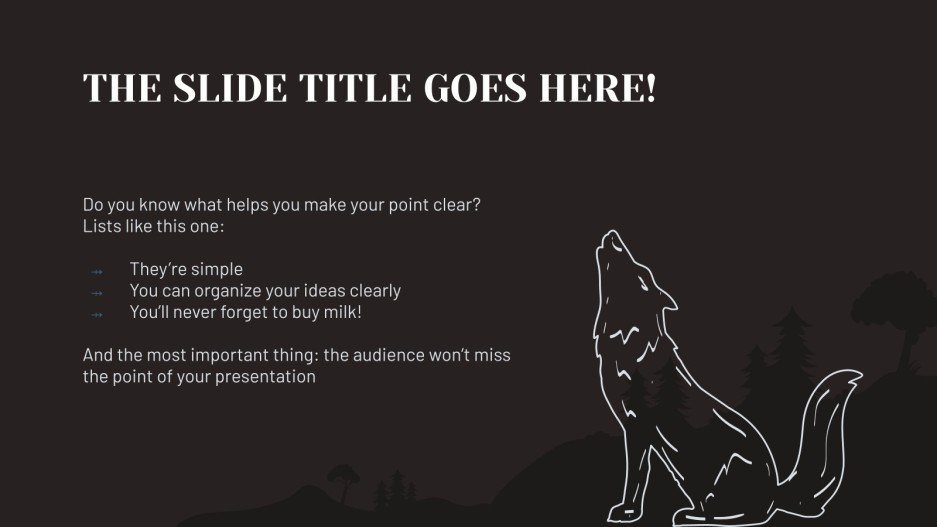 THE SLIDE TITLE GOES HERE!

Do you know what helps you make your point clear? Lists like this one:

→ They're simple
→ You can organize your ideas clearly
→ You'll never forget to buy milk!

And the most important thing: the audience won't miss the point of your presentation